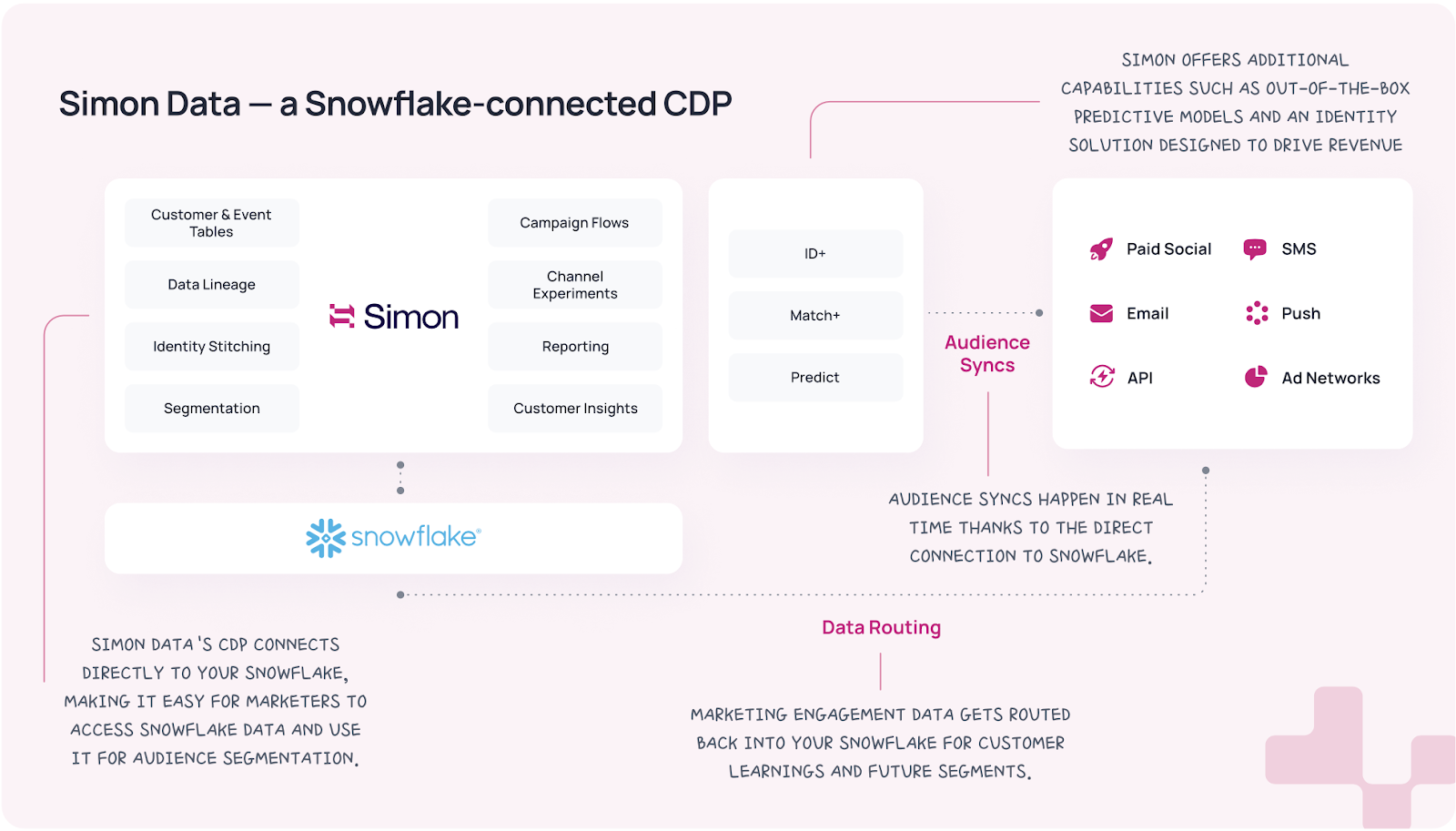 Simon Data — a Snowflake-connected CDP

SIMON OFFERS ADDITIONAL CAPABILITIES SUCH AS OUT-OF-THE-BOX PREDICTIVE MODELS AND AN IDENTITY SOLUTION DESIGNED TO DRIVE REVENUE

Customer & Event Tables

Data Lineage

Identity Stitching

Segmentation

Simon

Campaign Flows

Channel Experiments

Reporting

Customer Insights

ID+

Match+

Predict

Audience Syncs

Paid Social

SMS

Email

Push

API

Ad Networks

snowflake

AUDIENCE SYNCS HAPPEN IN REAL TIME THANKS TO THE DIRECT CONNECTION TO SNOWFLAKE.

Data Routing

SIMON DATA'S CDP CONNECTS DIRECTLY TO YOUR SNOWFLAKE, MAKING IT EASY FOR MARKETERS TO ACCESS SNOWFLAKE DATA AND USE IT FOR AUDIENCE SEGMENTATION.

MARKETING ENGAGEMENT DATA GETS ROUTED BACK INTO YOUR SNOWFLAKE FOR CUSTOMER LEARNINGS AND FUTURE SEGMENTS.